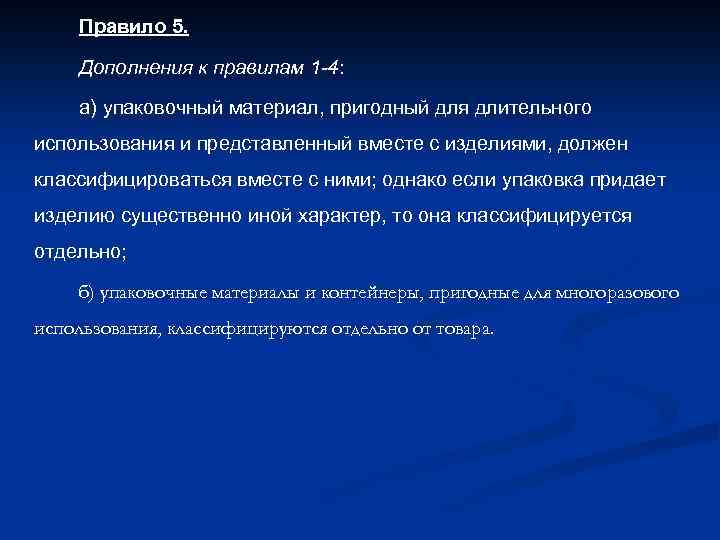 Правило 5.

Дополнения к правилам 1-4:

а) упаковочный материал, пригодный для длительного использования и представленный вместе с изделиями, должен классифицироваться вместе с ними; однако если упаковка придает изделию существенно иной характер, то она классифицируется отдельно;

б) упаковочные материалы и контейнеры, пригодные для многоразового использования, классифицируются отдельно от товара.